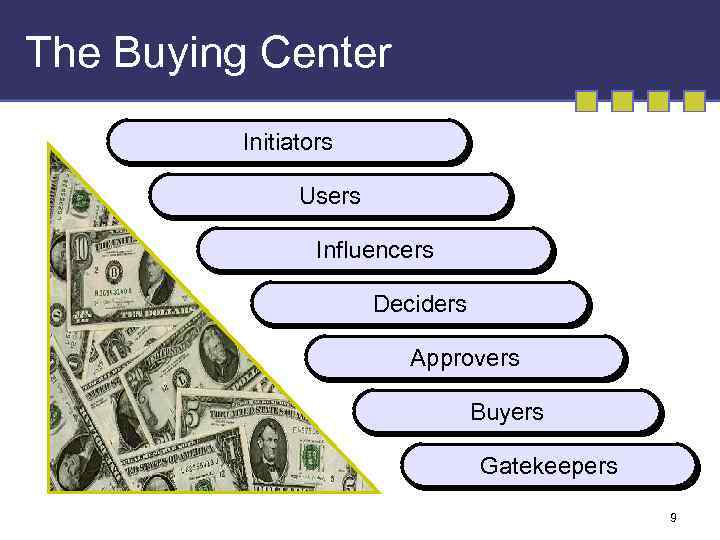 The Buying Center

Initiators

Users

Influencers

Deciders

Approvers

Buyers

Gatekeepers

9